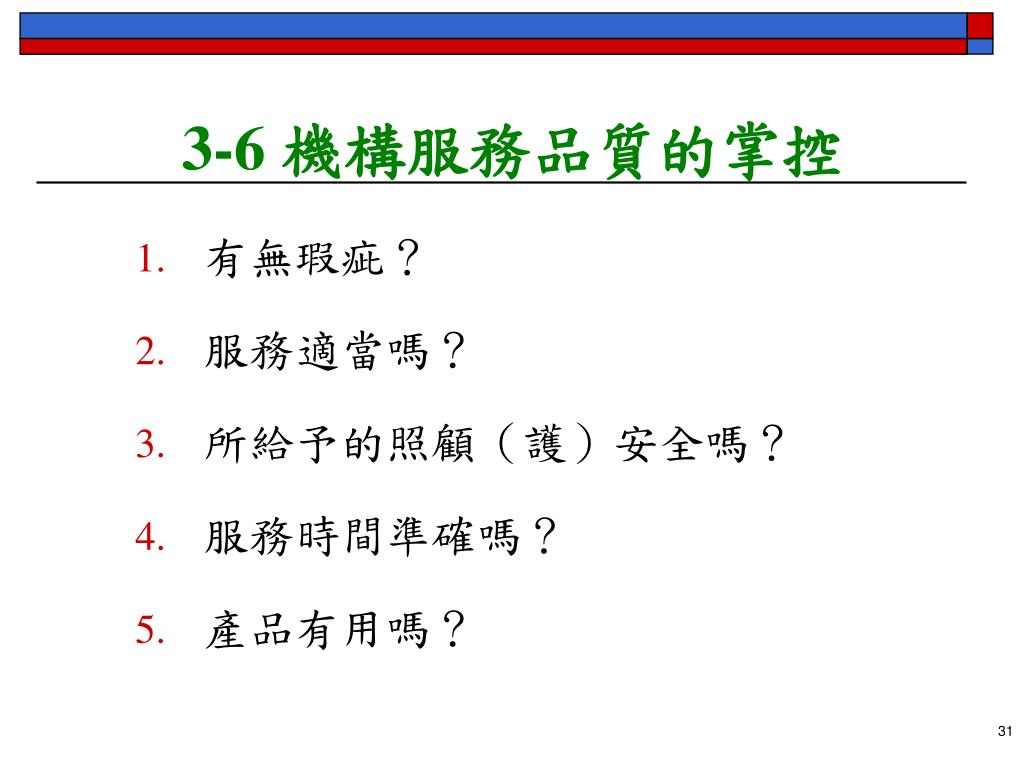 3-6 機構服務品質的掌控

1. 有無瑕疵？
2. 服務適當嗎？
3. 所給予的照顧（護）安全嗎？
4. 服務時間準確嗎？
5. 產品有用嗎？

31